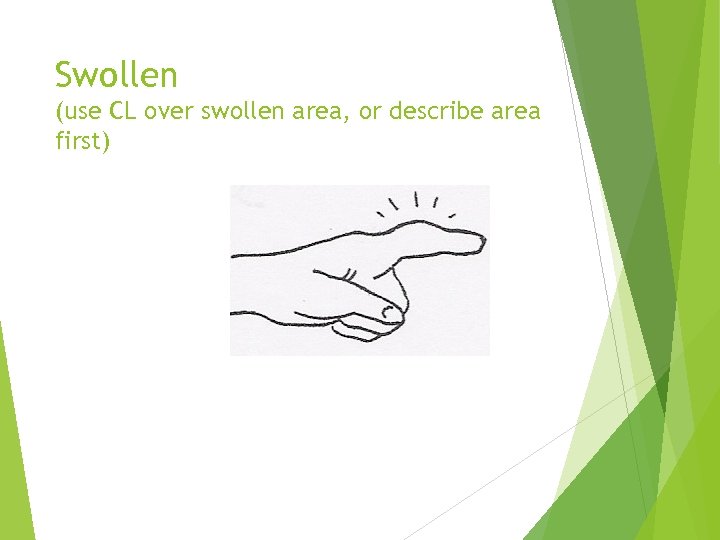 Swollen
(use CL over swollen area, or describe area first)